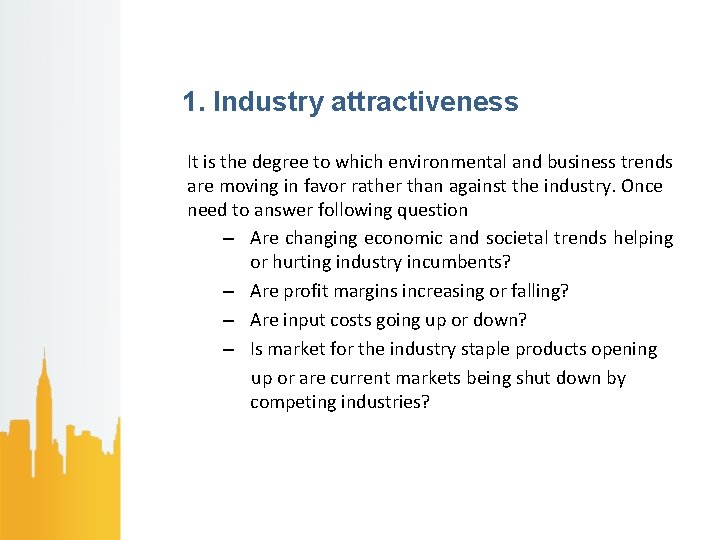 1. Industry attractiveness

It is the degree to which environmental and business trends are moving in favor rather than against the industry. Once need to answer following question

– Are changing economic and societal trends helping or hurting industry incumbents?
– Are profit margins increasing or falling?
– Are input costs going up or down?
– Is market for the industry staple products opening up or are current markets being shut down by competing industries?